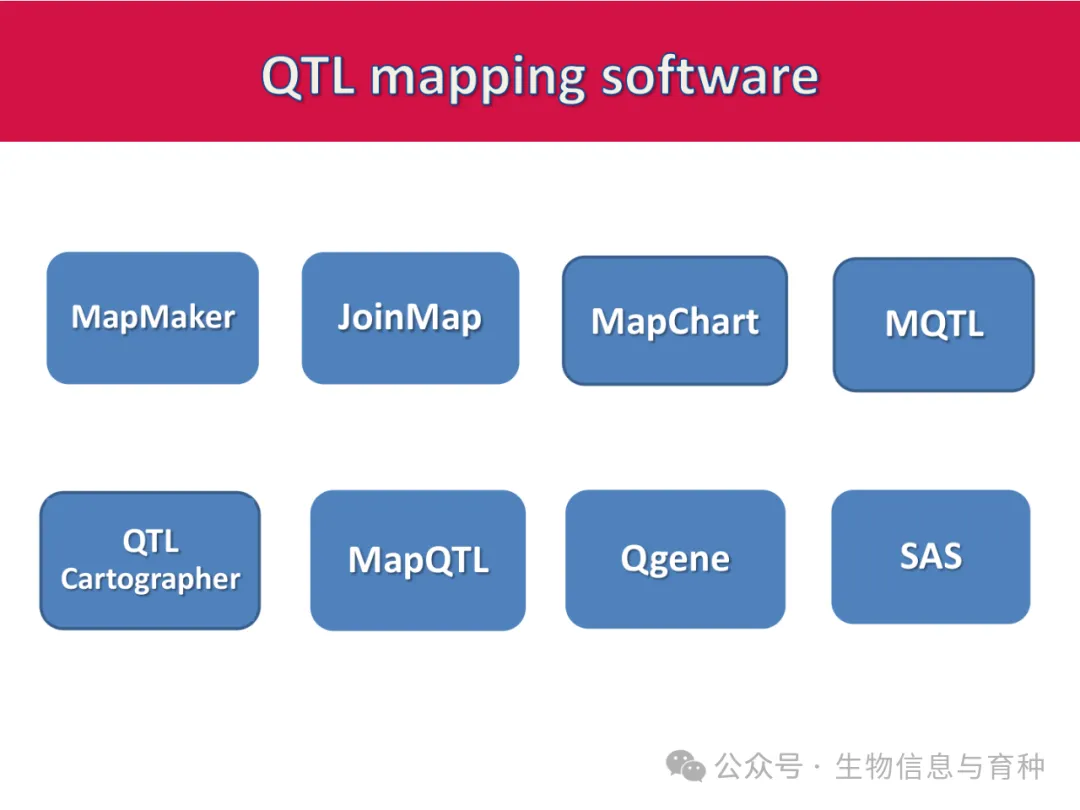 QTL mapping software

MapMaker

JoinMap

MapChart

MQTL

QTL Cartographer

MapQTL

Qgene

SAS

公众号 · 生物信息与育种